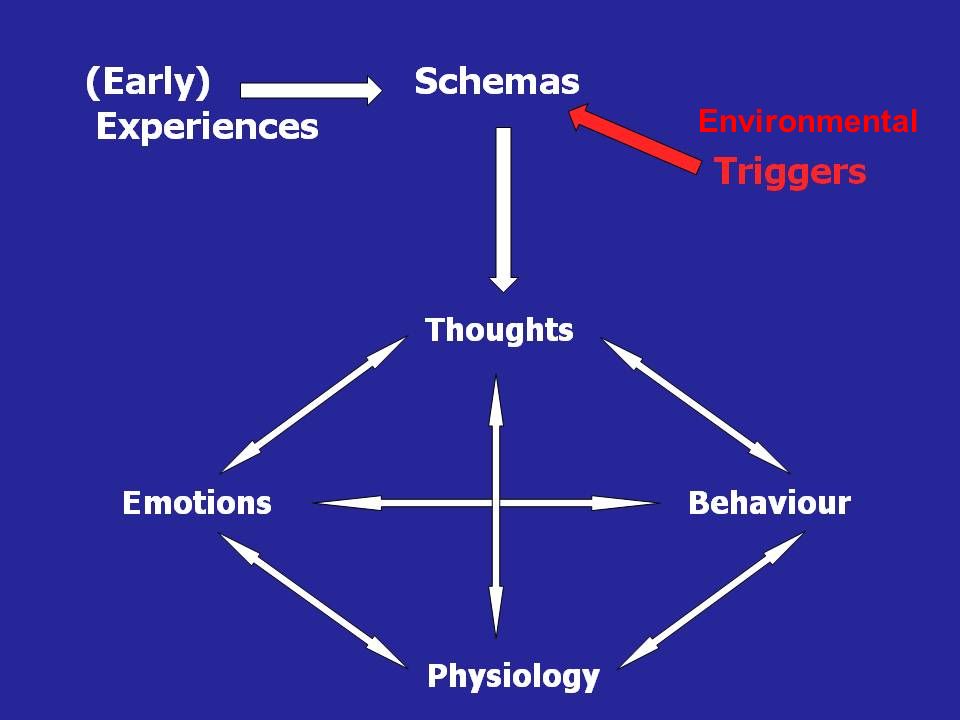 (Early) Experiences

Schemas

Environmental Triggers

Thoughts

Emotions

Behaviour

Physiology